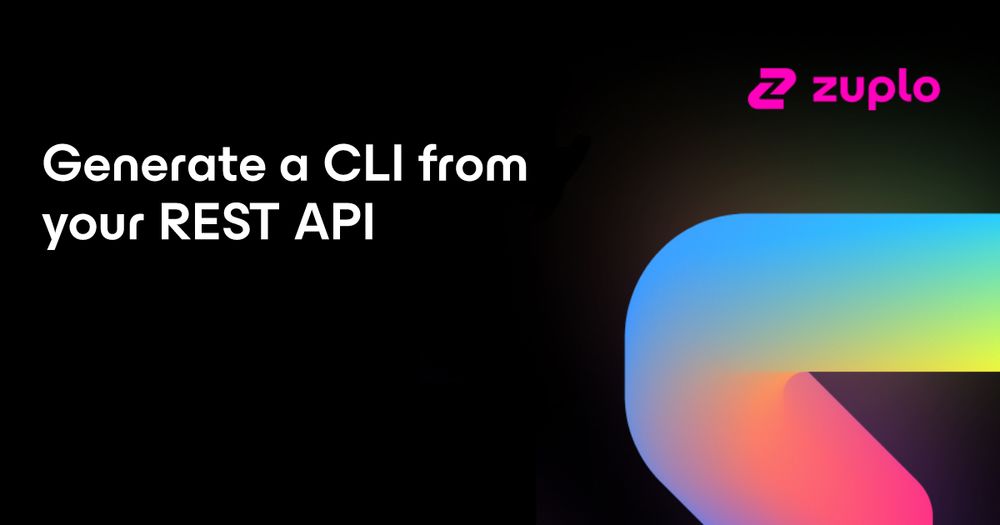 zuplo

Generate a CLI from your REST API